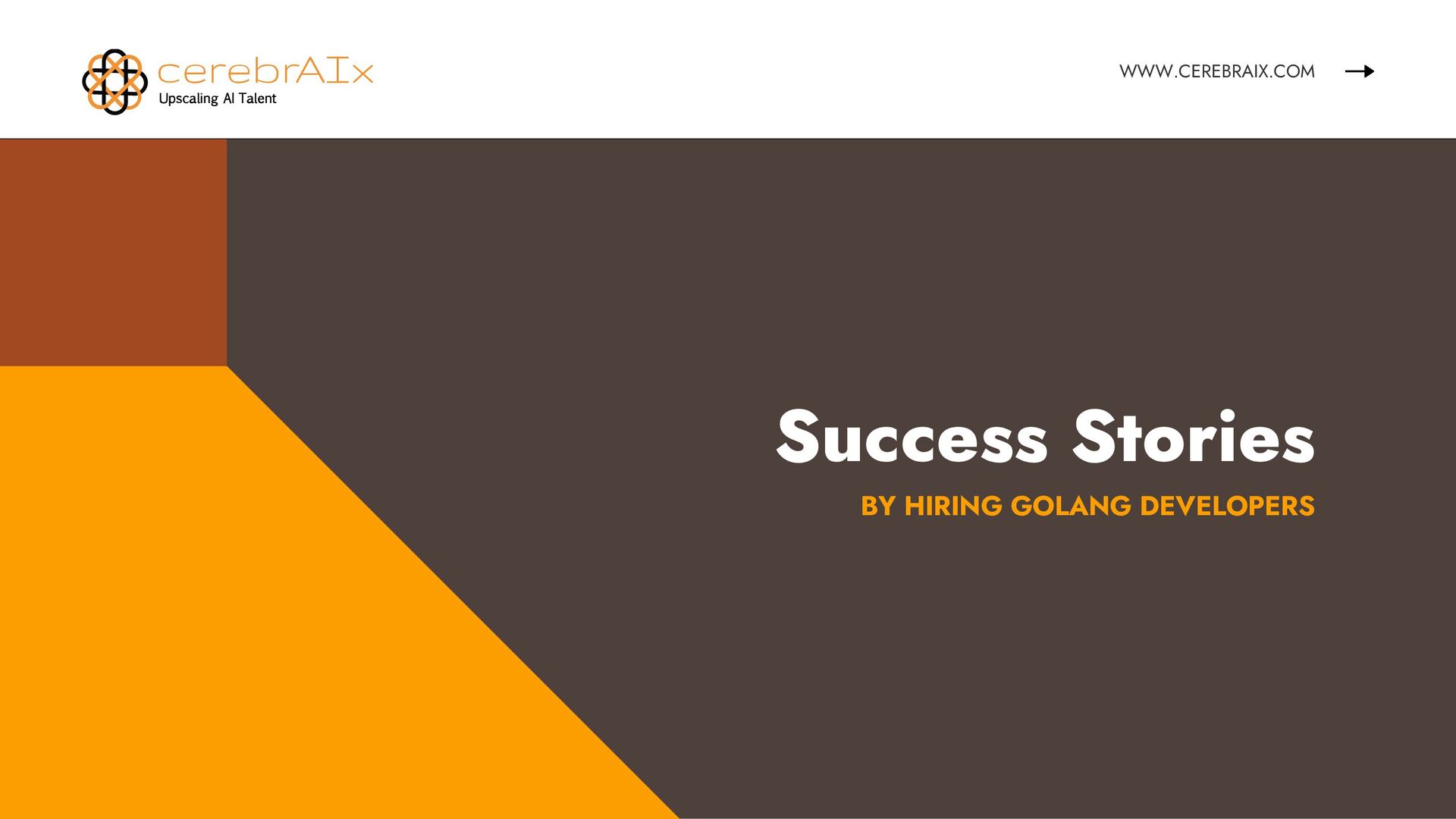 cerebrAIx
Upscaling AI Talent

WWW.CEREBRAIX.COM

Success Stories

BY HIRING GOLANG DEVELOPERS